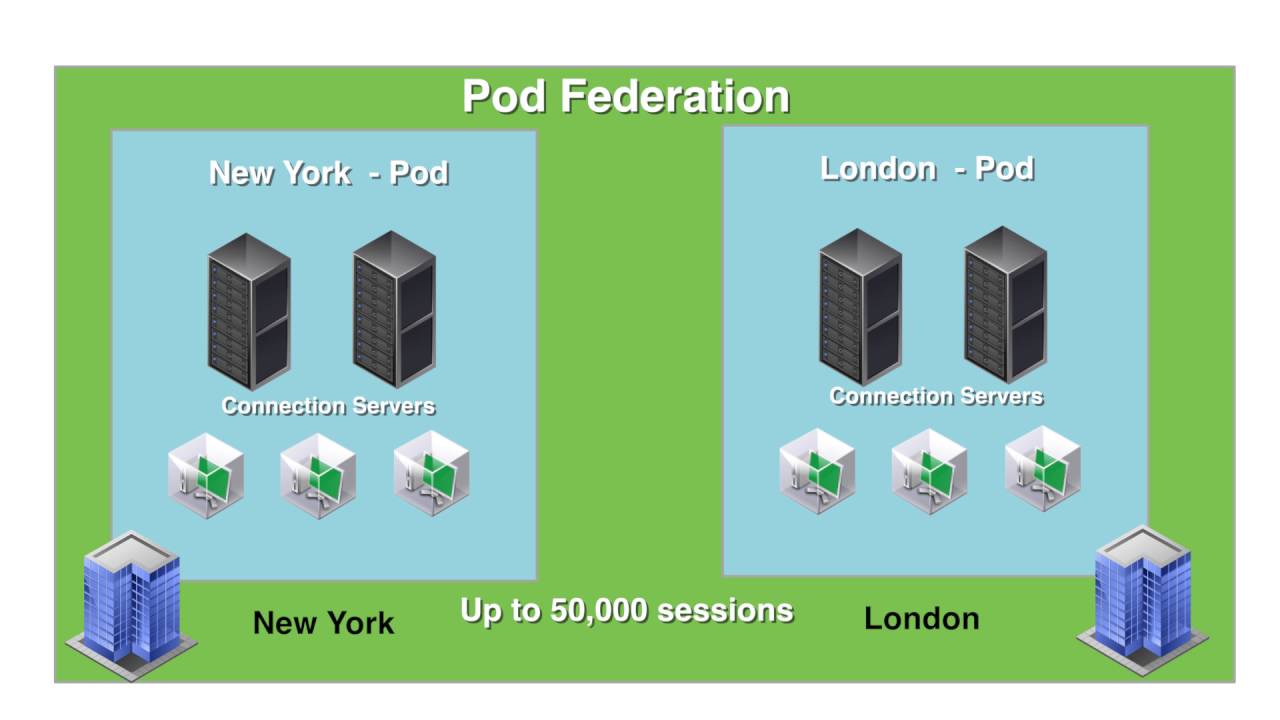 Pod Federation

New York - Pod

Connection Servers

London - Pod

Connection Servers

New York

Up to 50,000 sessions

London